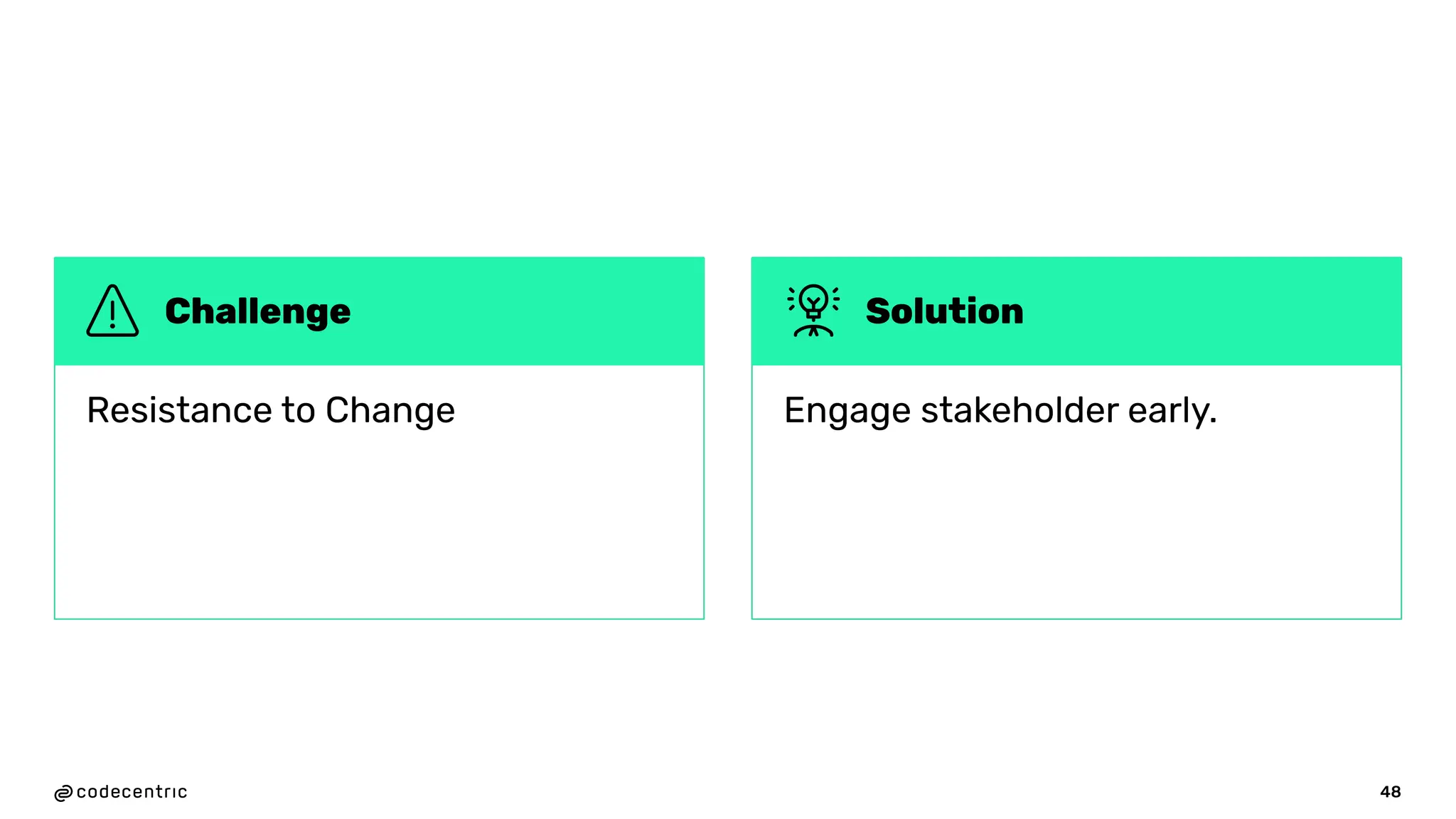 Challenge

Resistance to Change

Solution

Engage stakeholder early.

codecentric

48